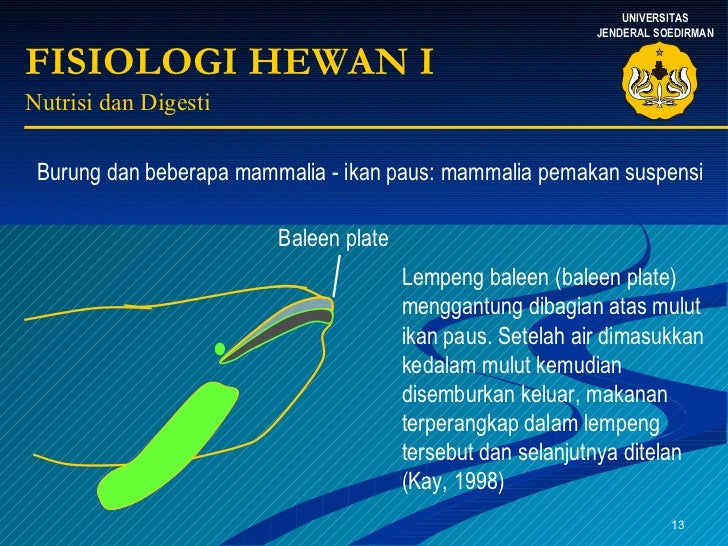 UNIVERSITAS
JENDERAL SOEDIRMAN

FISIOLOGI HEWAN I
Nutrisi dan Digesti

Burung dan beberapa mammalia - ikan paus: mammalia pemakan suspensi

Baleen plate

Lempeng baleen (baleen plate) menggantung dibagian atas mulut ikan paus. Setelah air dimasukkan kedalam mulut kemudian disemburkan keluar, makanan terperangkap dalam lempeng tersebut dan selanjutnya ditelan (Kay, 1998)

13